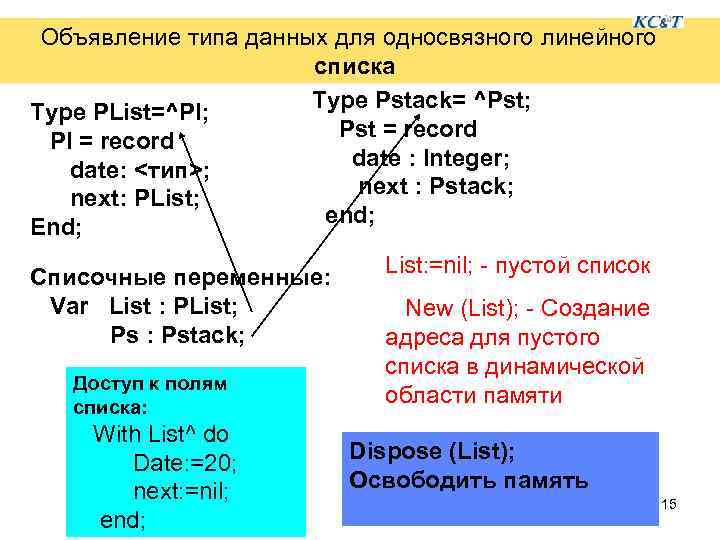 KC&T

Объявление типа данных для односвязного линейного списка

Type PList=^Pl;
Pl = record
date: <тип>;
next: PList;
End;

Type Pstack= ^Pst;
Pst = record
date : Integer;
next : Pstack;
end;

Списочные переменные:
Var List : PList;
Ps : Pstack;

List:=nil; - пустой список

New (List); - Создание адреса для пустого списка в динамической области памяти

Доступ к полям списка:
With List^ do
Date:=20;
next:=nil;
end;

Dispose (List);
Освободить память

15